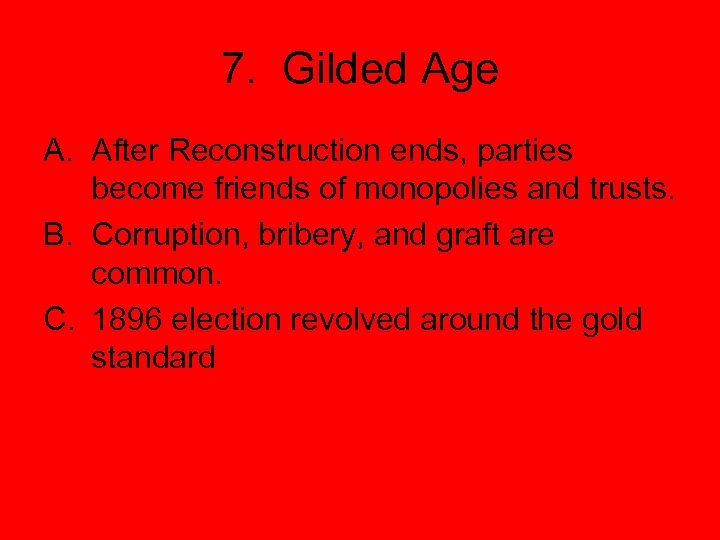 7. Gilded Age

A. After Reconstruction ends, parties become friends of monopolies and trusts.
B. Corruption, bribery, and graft are common.
C. 1896 election revolved around the gold standard